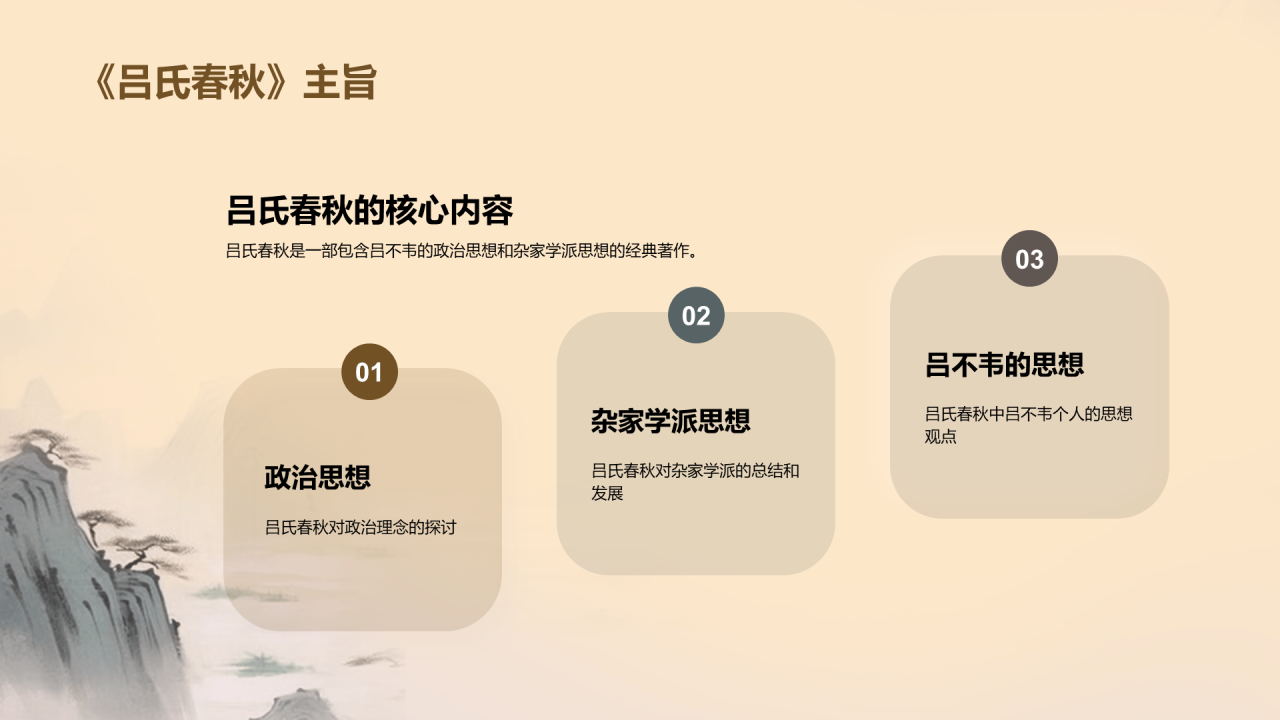 《吕氏春秋》主旨

吕氏春秋的核心内容

吕氏春秋是一部包含吕不韦的政治思想和杂家学派思想的经典著作。

01

政治思想

吕氏春秋对政治理念的探讨

02

杂家学派思想

吕氏春秋对杂家学派的总结和发展

03

吕不韦的思想

吕氏春秋中吕不韦个人的思想观点